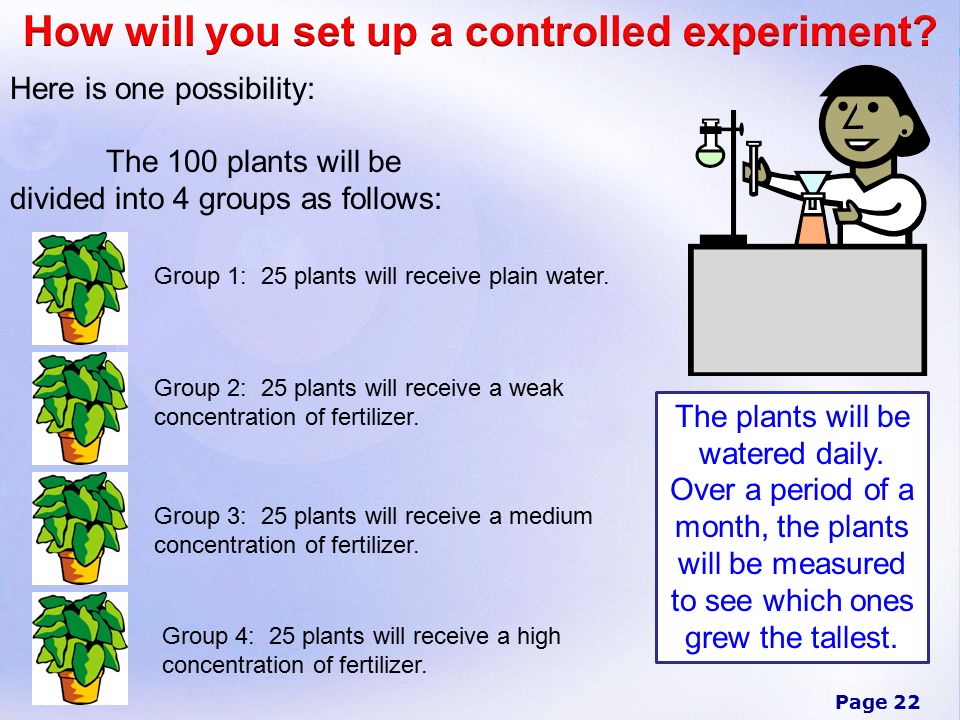 How will you set up a controlled experiment?

Here is one possibility:

The 100 plants will be divided into 4 groups as follows:

Group 1: 25 plants will receive plain water.

Group 2: 25 plants will receive a weak concentration of fertilizer.

Group 3: 25 plants will receive a medium concentration of fertilizer.

Group 4: 25 plants will receive a high concentration of fertilizer.

The plants will be watered daily. Over a period of a month, the plants will be measured to see which ones grew the tallest.

Page 22